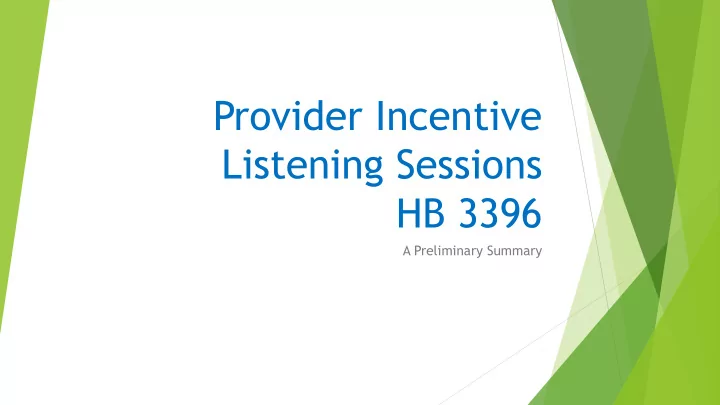 Provider Incentive Listening Sessions HB 3396

A Preliminary Summary